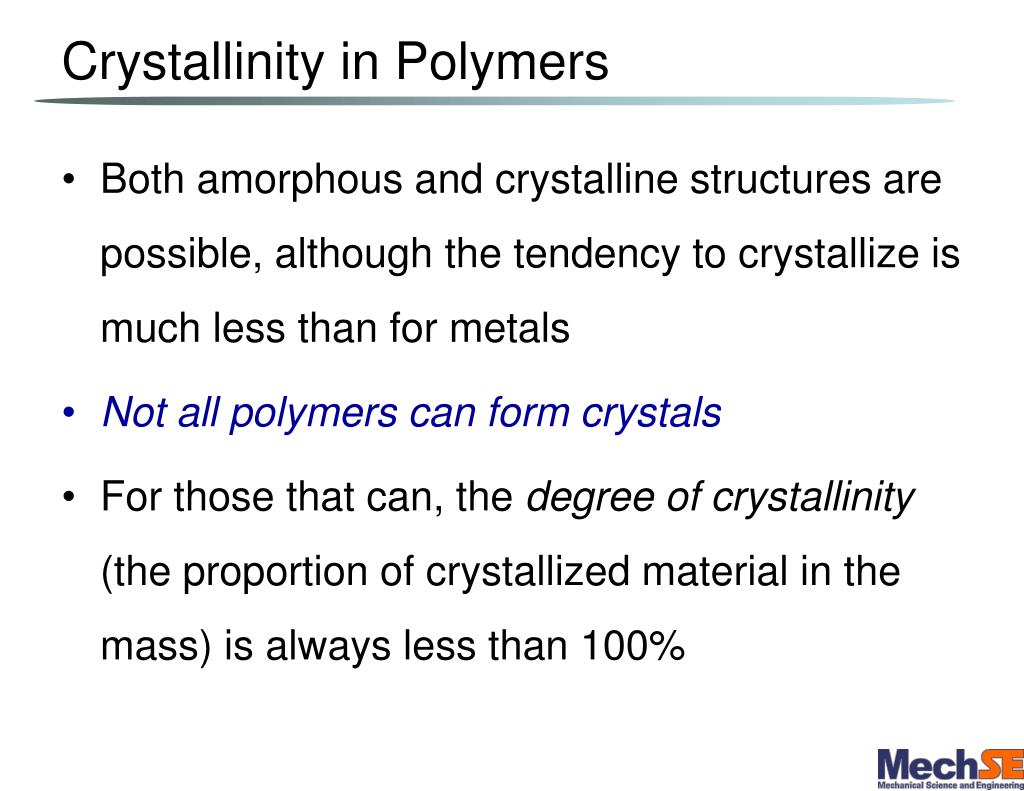 Crystallinity in Polymers

• Both amorphous and crystalline structures are possible, although the tendency to crystallize is much less than for metals

• Not all polymers can form crystals

• For those that can, the degree of crystallinity (the proportion of crystallized material in the mass) is always less than 100%

MechSE
Mechanical Science and Engineering